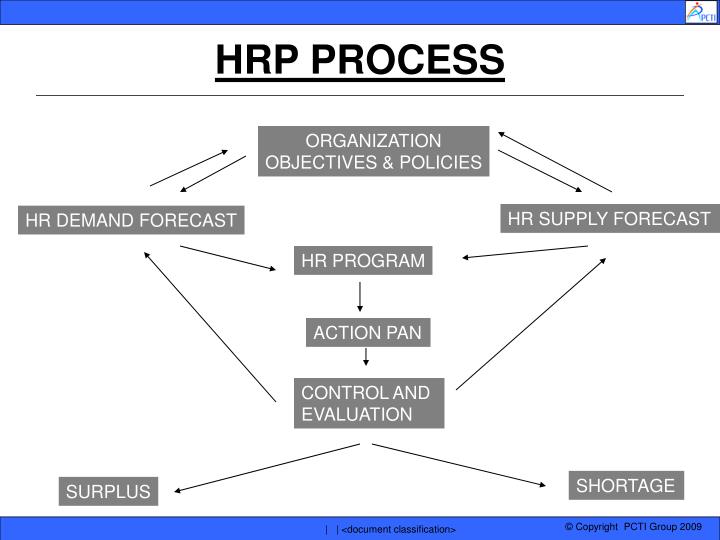 PCTI

HRP PROCESS

ORGANIZATION OBJECTIVES & POLICIES

HR DEMAND FORECAST

HR SUPPLY FORECAST

HR PROGRAM

ACTION PAN

CONTROL AND EVALUATION

SURPLUS

SHORTAGE

| | <document classification>

© Copyright PCTI Group 2009